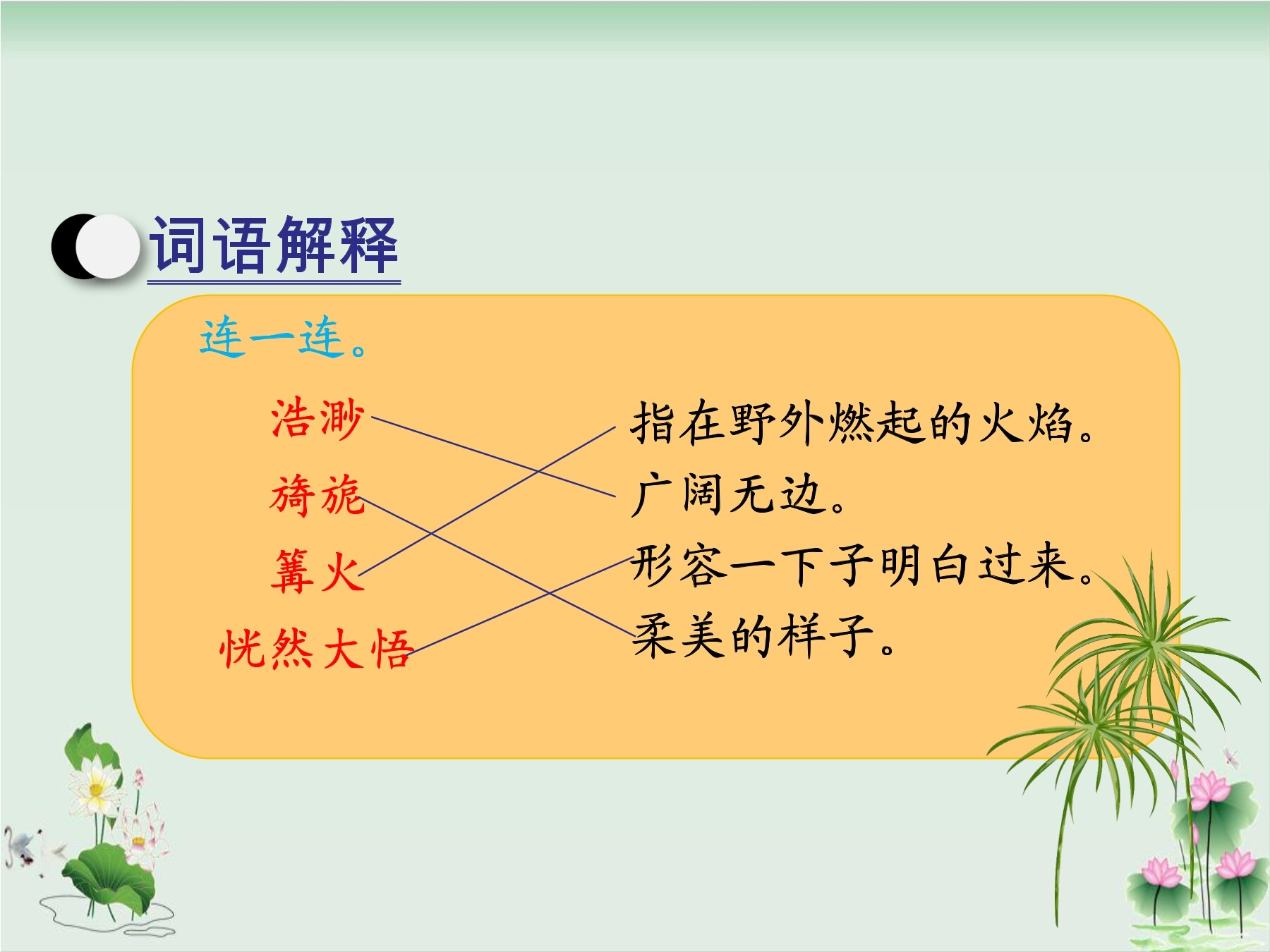 词语解释

连一连。

浩渺

旖旎

篝火

恍然大悟

指在野外燃起的火焰。

广阔无边。

形容一下子明白过来。

柔美的样子。